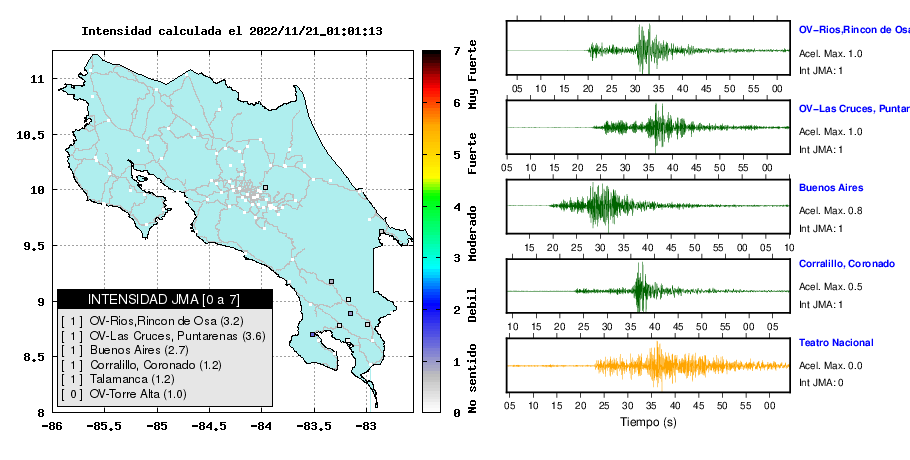 Intensidad calculada el 2022/11/21_01:01:13

11
10.5
10
9.5
9
8.5
8
-86 -85.5 -85 -84.5 -84 -83.5 -83

INTENSIDAD JMA [0 a 7]
[ 1 ] OV-Rios,Rincon de Osa (3.2)
[ 1 ] OV-Las Cruces, Puntarenas (3.6)
[ 1 ] Buenos Aires (2.7)
[ 1 ] Corralillo, Coronado (1.2)
[ 1 ] Talamanca (1.2)
[ 0 ] OV-Torre Alta (1.0)

7 6 5 4 3 2 1 0
Muy Fuerte
Fuerte
Moderado
Debil
No sentido

OV-Rios,Rincon de Osa
Acel. Max. 1.0
Int JMA: 1
05 10 15 20 25 30 35 40 45 50 55 00

OV-Las Cruces, Puntar
Acel. Max. 1.0
Int JMA: 1
05 10 15 20 25 30 35 40 45 50 55 00

Buenos Aires
Acel. Max. 0.8
Int JMA: 1
15 20 25 30 35 40 45 50 55 00 05 10

Corralillo, Coronado
Acel. Max. 0.5
Int JMA: 1
10 15 20 25 30 35 40 45 50 55 00 05

Teatro Nacional
Acel. Max. 0.0
Int JMA: 0
05 10 15 20 25 30 35 40 45 50 55 00
Tiempo (s)